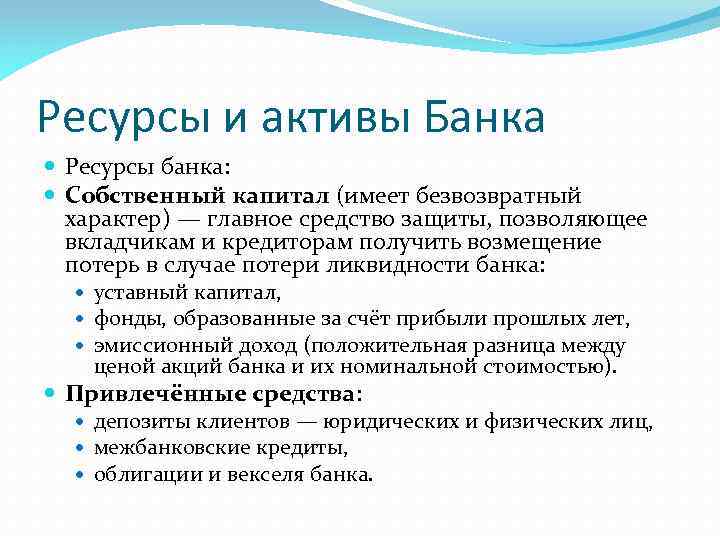 Ресурсы и активы Банка

Ресурсы банка:

Собственный капитал (имеет безвозвратный характер) — главное средство защиты, позволяющее вкладчикам и кредиторам получить возмещение потерь в случае потери ликвидности банка:

уставный капитал,

фонды, образованные за счёт прибыли прошлых лет,

эмиссионный доход (положительная разница между ценой акций банка и их номинальной стоимостью).

Привлечённые средства:

депозиты клиентов — юридических и физических лиц,

межбанковские кредиты,

облигации и векселя банка.